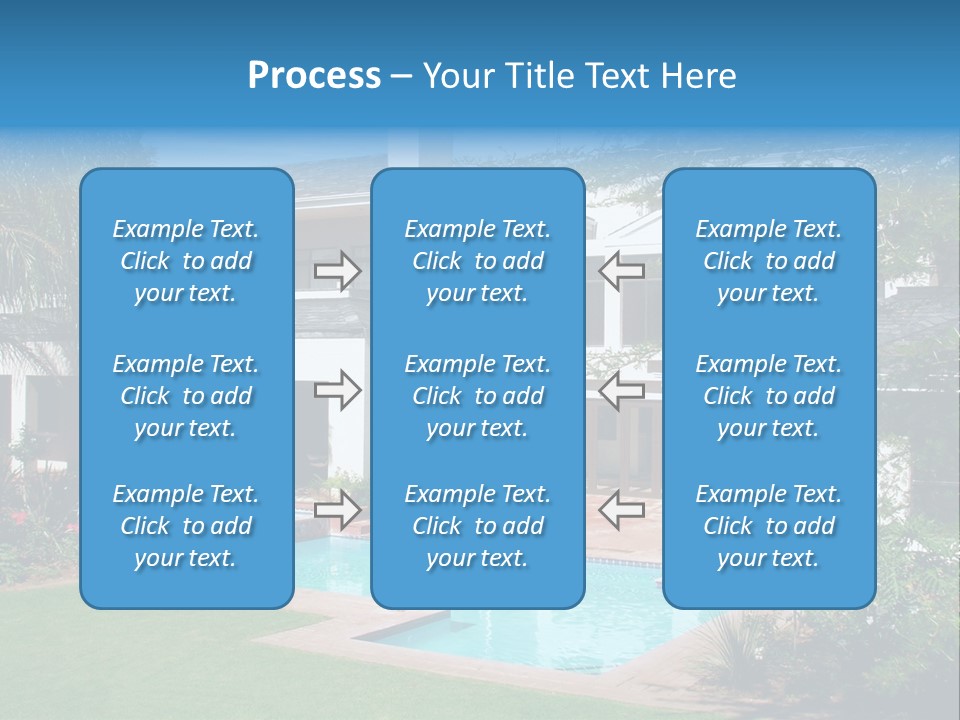 Process – Your Title Text Here

Example Text. Click to add your text.

Example Text. Click to add your text.

Example Text. Click to add your text.

Example Text. Click to add your text.

Example Text. Click to add your text.

Example Text. Click to add your text.

Example Text. Click to add your text.

Example Text. Click to add your text.

Example Text. Click to add your text.